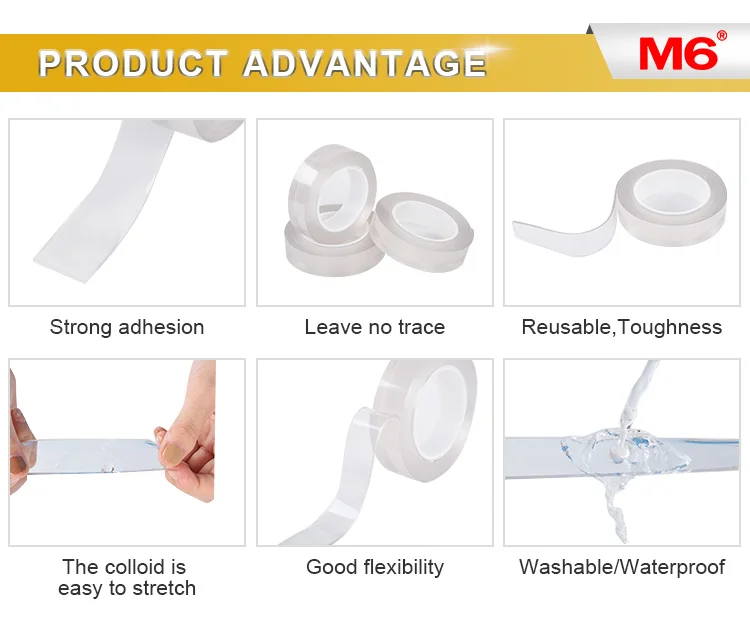 PRODUCT ADVANTAGE

M6®

Strong adhesion

Leave no trace

Reusable,Toughness

The colloid is easy to stretch

Good flexibility

Washable/Waterproof